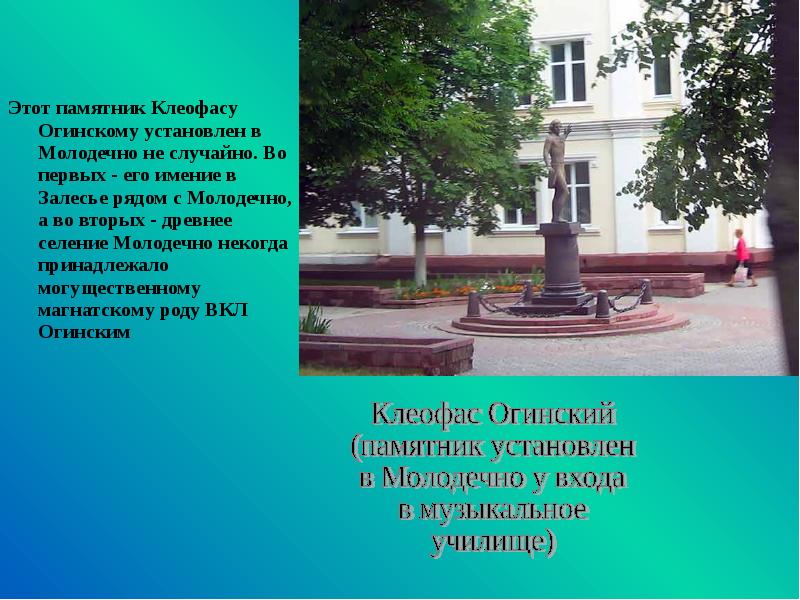 Этот памятник Клеофасу Огинскому установлен в Молодечно не случайно. Во первых - его имение в Залесье рядом с Молодечно, а во вторых - древнее селение Молодечно некогда принадлежало могущественному магнатскому роду ВКЛ Огинским

Клеофас Огинский (памятник установлен в Молодечно у входа в музыкальное училище)